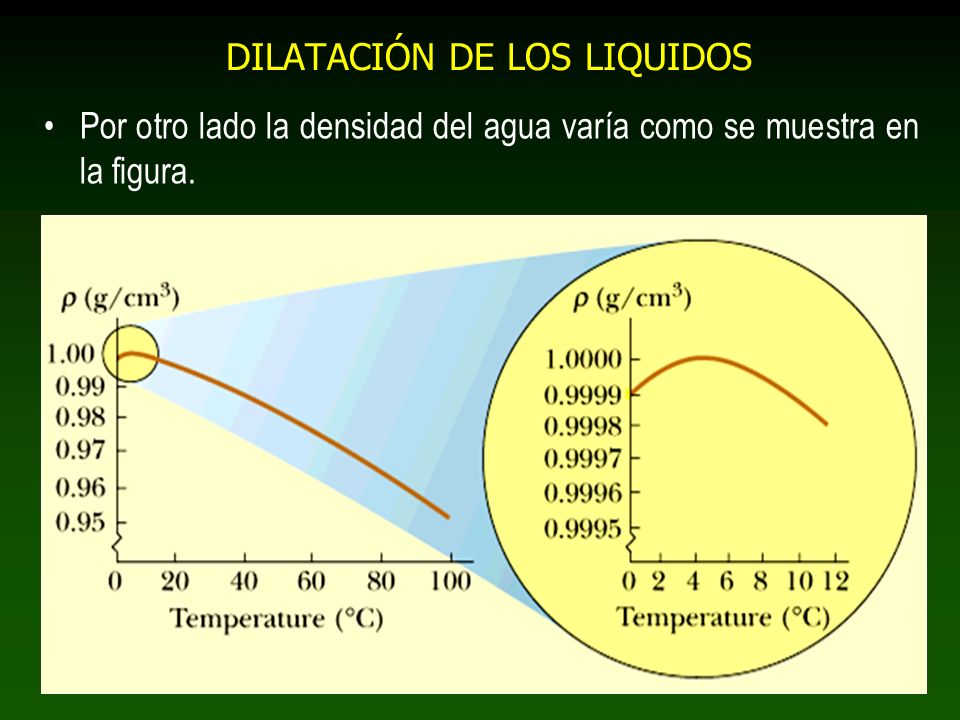 DILATACIÓN DE LOS LIQUIDOS

• Por otro lado la densidad del agua varía como se muestra en la figura.

$\rho$ (g/cm$^3$)

1.00
0.99
0.98
0.97
0.96
0.95

0 20 40 60 80 100

Temperature (°C)

$\rho$ (g/cm$^3$)

1.0000
0.9999
0.9998
0.9997
0.9996
0.9995

0 2 4 6 8 10 12

Temperature (°C)